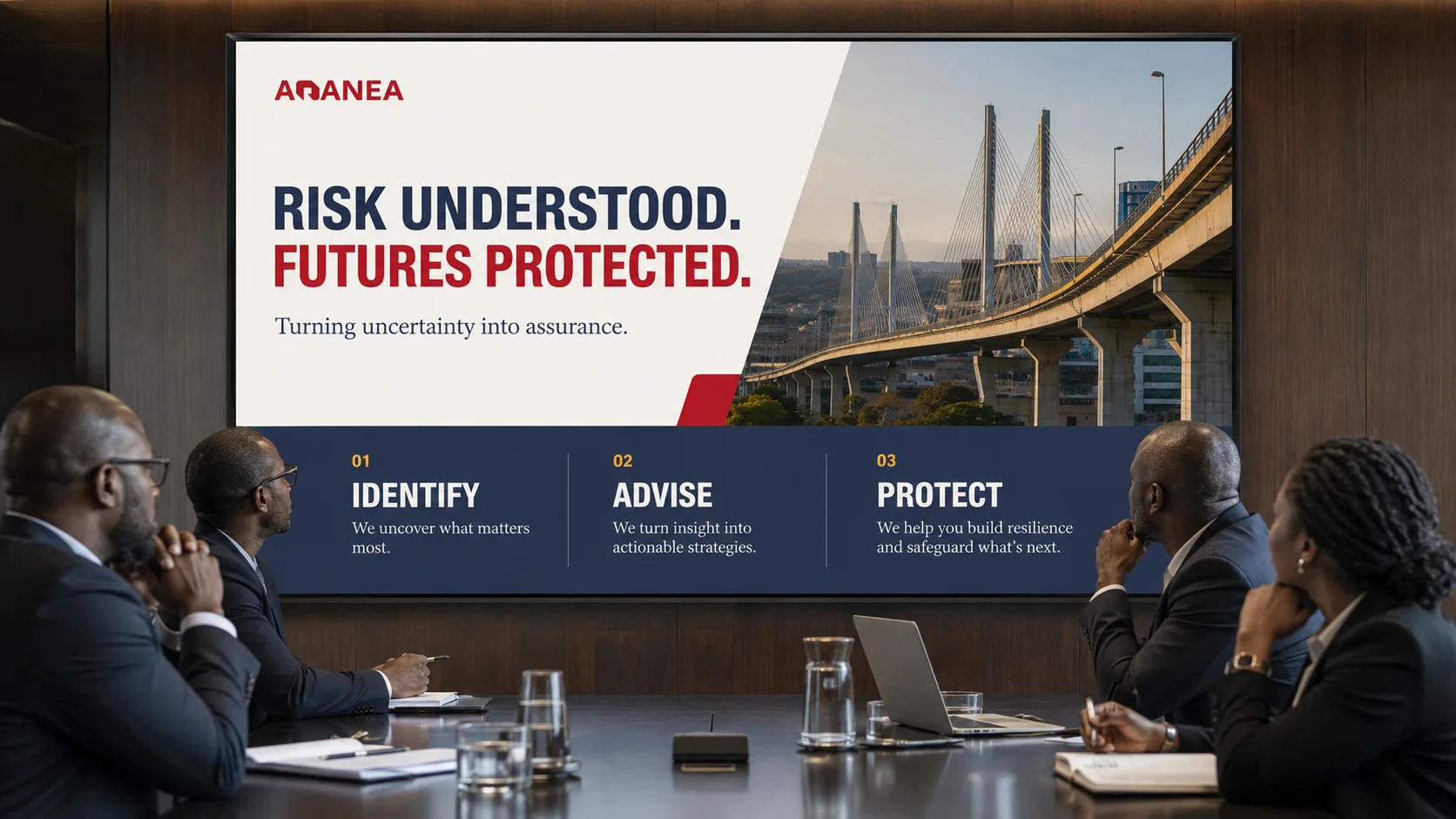 AQANEA

RISK UNDERSTOOD.
FUTURES PROTECTED.

Turning uncertainty into assurance.

01
IDENTIFY
We uncover what matters most.

02
ADVISE
We turn insight into actionable strategies.

03
PROTECT
We help you build resilience and safeguard what's next.